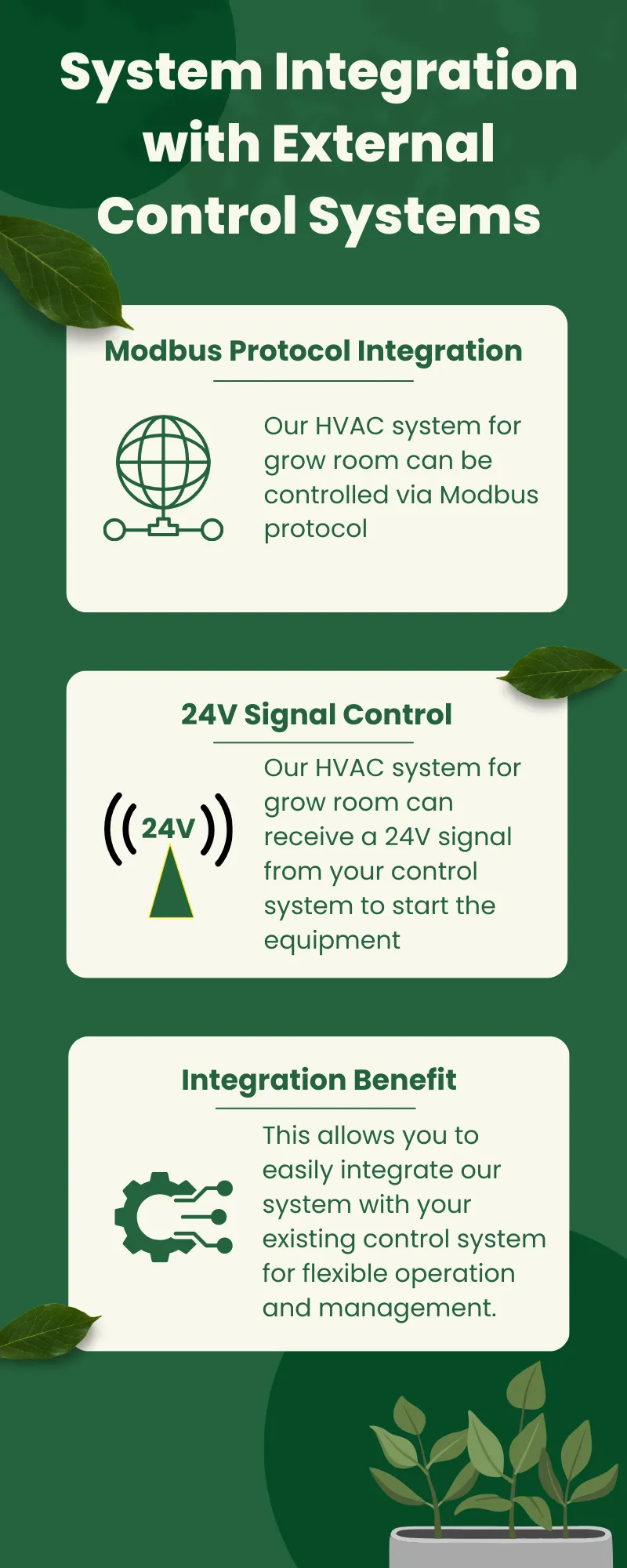 System Integration with External Control Systems

Modbus Protocol Integration

Our HVAC system for grow room can be controlled via Modbus protocol

24V Signal Control

24V

Our HVAC system for grow room can receive a 24V signal from your control system to start the equipment

Integration Benefit

This allows you to easily integrate our system with your existing control system for flexible operation and management.